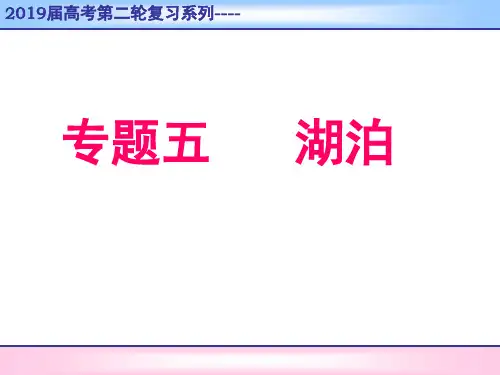 2019届高考第二轮复习系列----

专题五　　湖泊